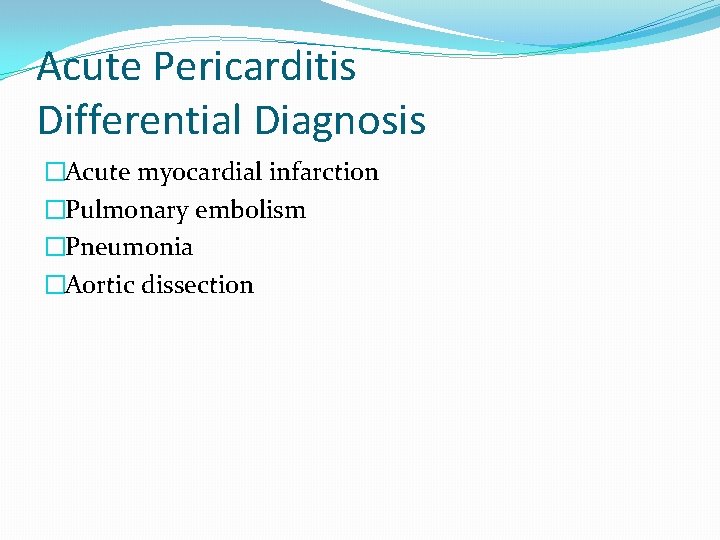 Acute Pericarditis
Differential Diagnosis

□Acute myocardial infarction
□Pulmonary embolism
□Pneumonia
□Aortic dissection